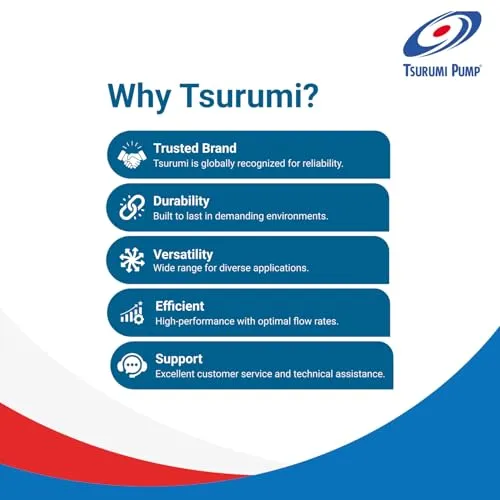 TSURUMI PUMP®

Why Tsurumi?

Trusted Brand
Tsurumi is globally recognized for reliability.

Durability
Built to last in demanding environments.

Versatility
Wide range for diverse applications.

Efficient
High-performance with optimal flow rates.

Support
Excellent customer service and technical assistance.